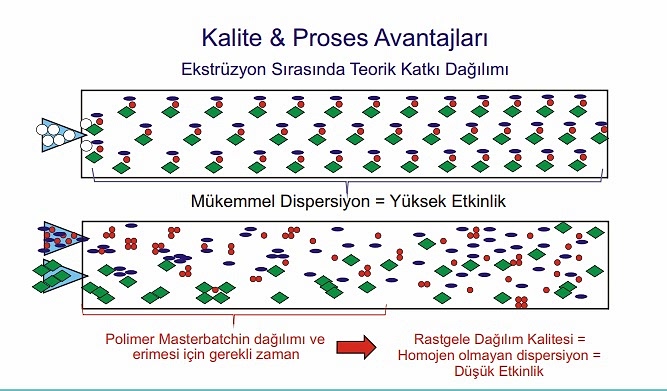 Kalite & Proses Avantajları

Ekstrüzyon Sırasında Teorik Katkı Dağılımı

Mükemmel Dispersiyon = Yüksek Etkinlik

Polimer Masterbatchin dağılımı ve erimesi için gerekli zaman

Rastgele Dağılım Kalitesi = Homojen olmayan dispersiyon = Düşük Etkinlik